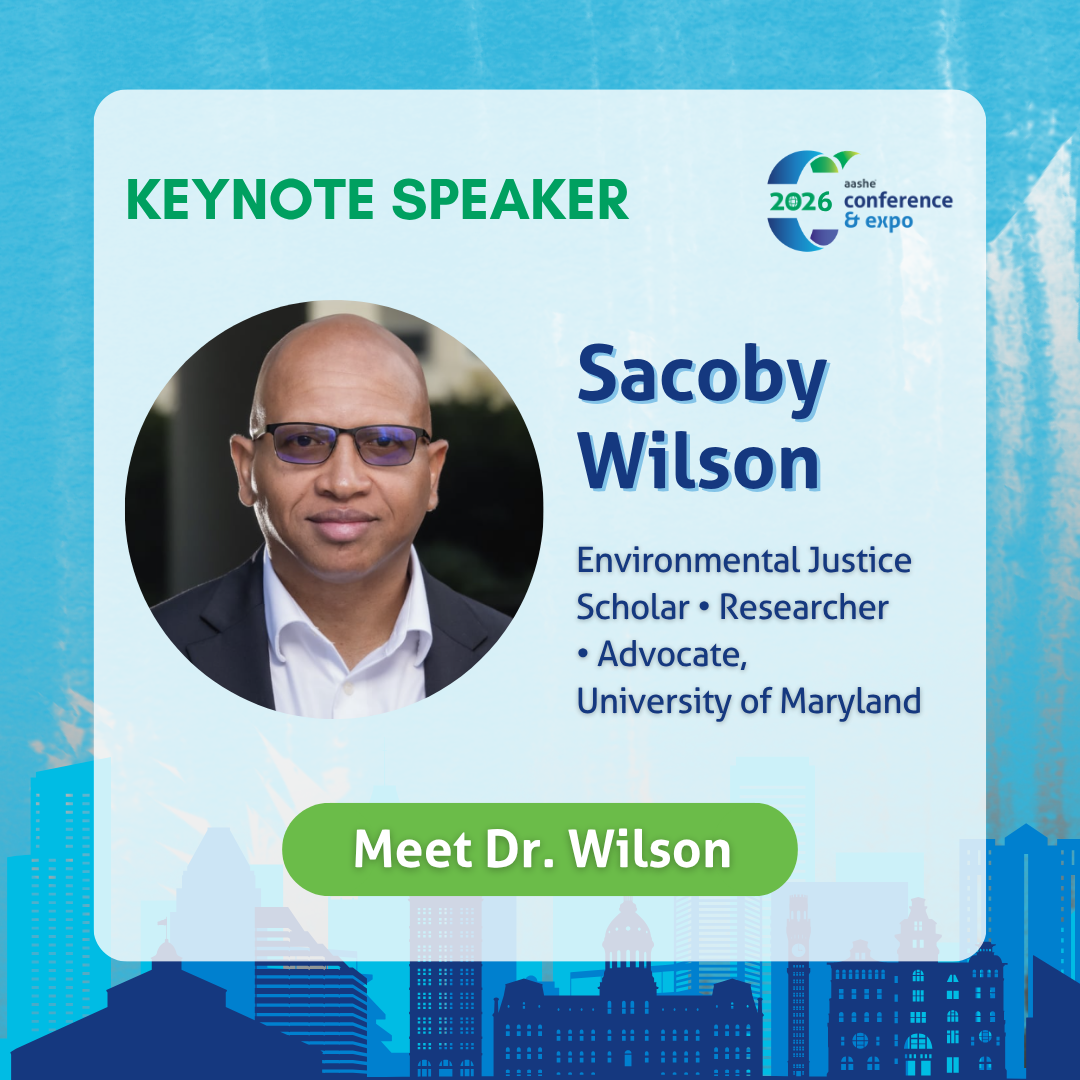 KEYNOTE SPEAKER

2026 aashe conference & expo

Sacoby Wilson

Environmental Justice Scholar • Researcher • Advocate, University of Maryland

Meet Dr. Wilson